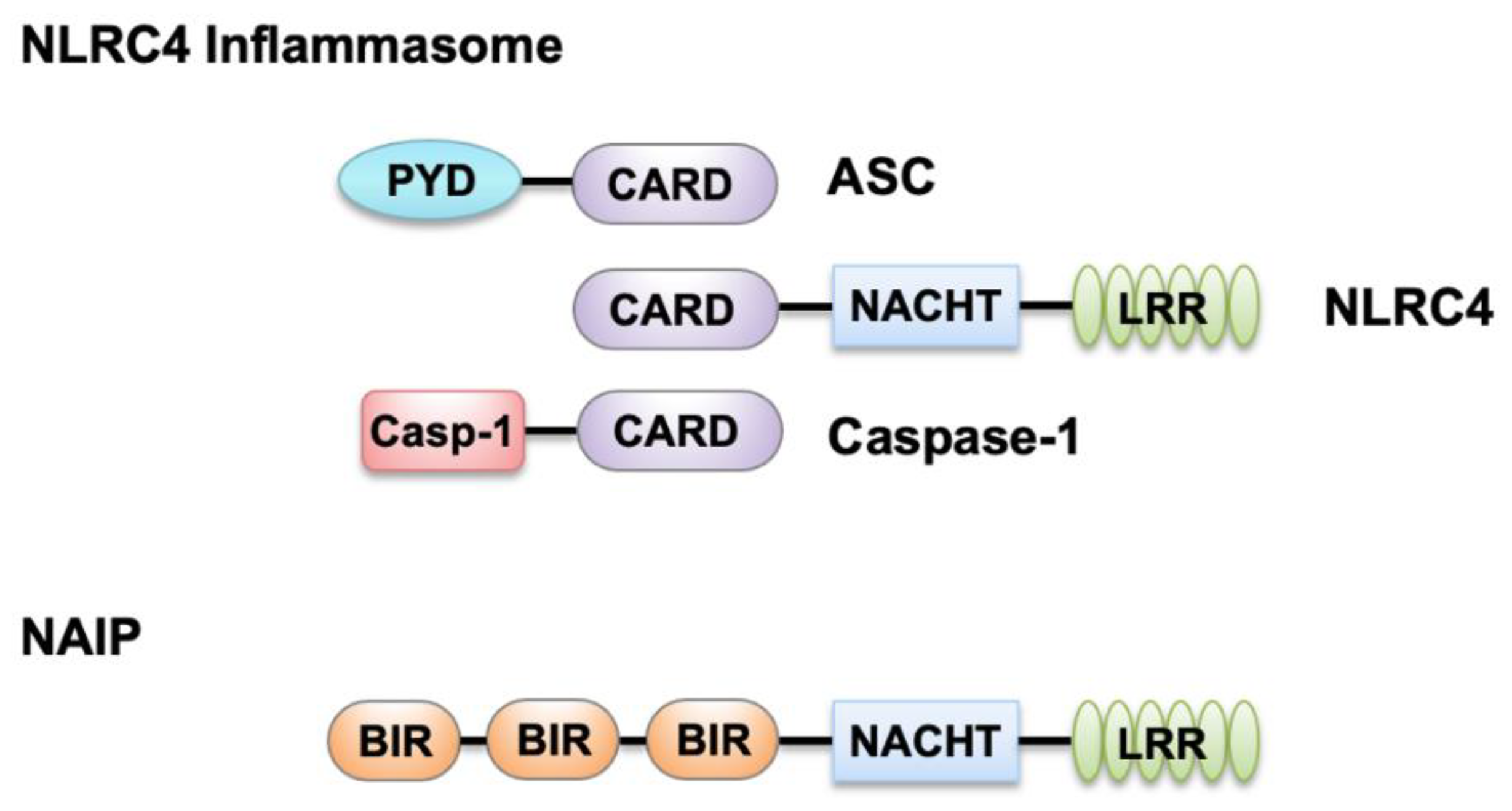 NLRC4 Inflammasome

PYD CARD ASC

CARD NACHT LRR NLRC4

Casp-1 CARD Caspase-1

NAIP

BIR BIR BIR NACHT LRR